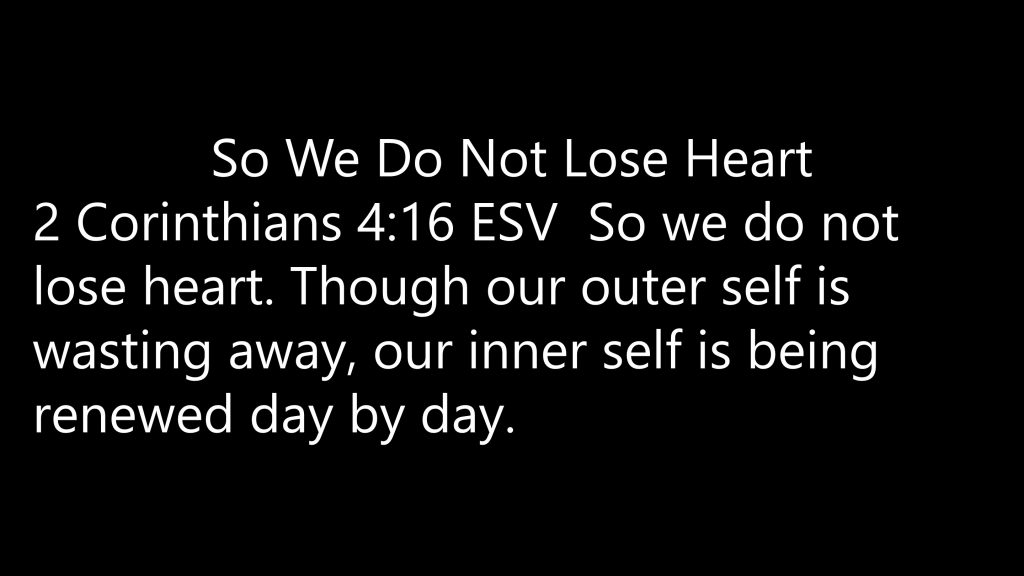 So We Do Not Lose Heart

2 Corinthians 4:16 ESV So we do not lose heart. Though our outer self is wasting away, our inner self is being renewed day by day.